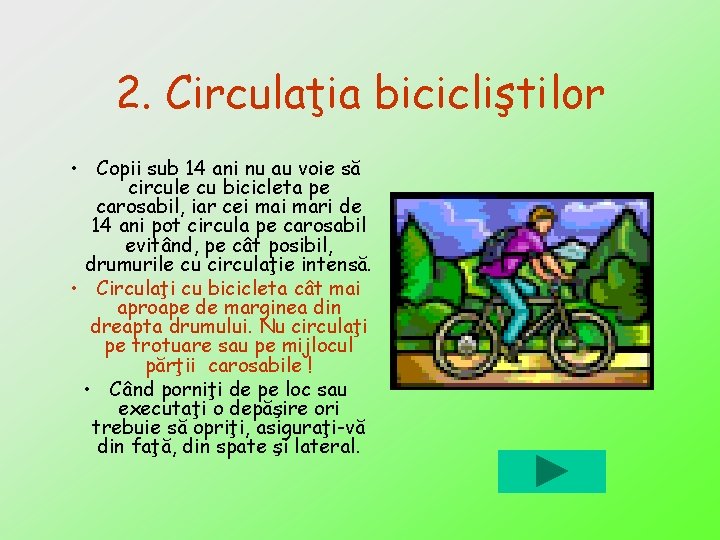 2. Circulaţia bicicliştilor

• Copii sub 14 ani nu au voie să circule cu bicicleta pe carosabil, iar cei mai mari de 14 ani pot circula pe carosabil evitând, pe cât posibil, drumurile cu circulaţie intensă.
• Circulaţi cu bicicleta cât mai aproape de marginea din dreapta drumului. Nu circulaţi pe trotuare sau pe mijlocul părţii carosabile !
• Când porniţi de pe loc sau executaţi o depăşire ori trebuie să opriţi, asiguraţi-vă din faţă, din spate şi lateral.